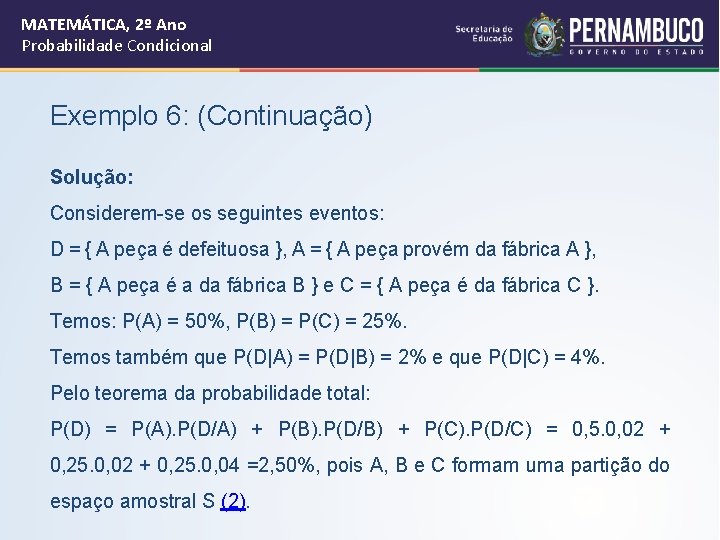 MATEMÁTICA, 2º Ano
Probabilidade Condicional

Secretaria de Educação

PERNAMBUCO
GOVERNO DO ESTADO

Exemplo 6: (Continuação)

Solução:
Considerem-se os seguintes eventos:
D = { A peça é defeituosa }, A = { A peça provém da fábrica A },
B = { A peça é a da fábrica B } e C = { A peça é da fábrica C }.
Temos: P(A) = 50%, P(B) = P(C) = 25%.
Temos também que P(D|A) = P(D|B) = 2% e que P(D|C) = 4%.
Pelo teorema da probabilidade total:
P(D) = P(A).P(D/A) + P(B).P(D/B) + P(C).P(D/C) = 0,5.0,02 + 0,25.0,02 + 0,25.0,04 =2,50%, pois A, B e C formam uma partição do espaço amostral S (2).